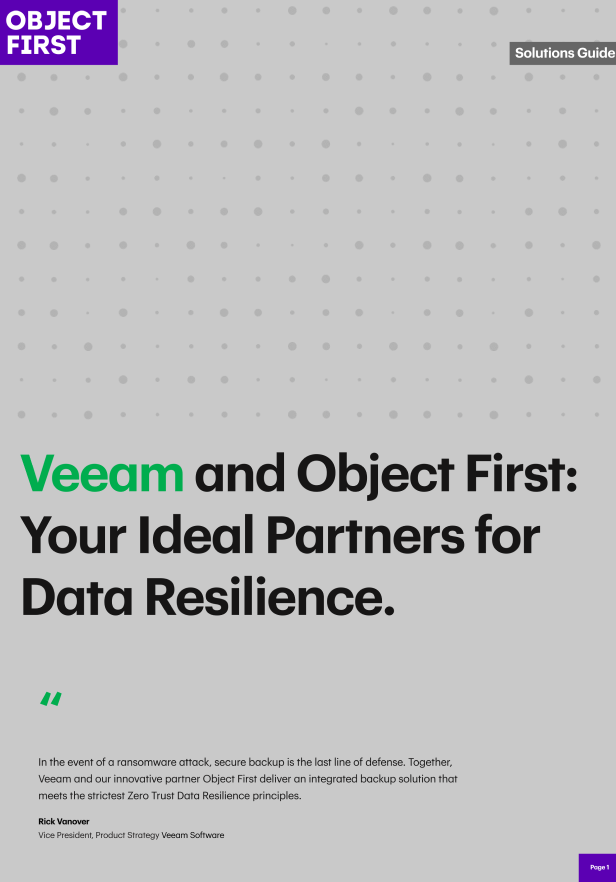 OBJECT FIRST

Solutions Guide

Veeam and Object First: Your Ideal Partners for Data Resilience.

“

In the event of a ransomware attack, secure backup is the last line of defense. Together, Veeam and our innovative partner Object First deliver an integrated backup solution that meets the strictest Zero Trust Data Resilience principles.

Rick Vanover
Vice President, Product Strategy Veeam Software

Page 1